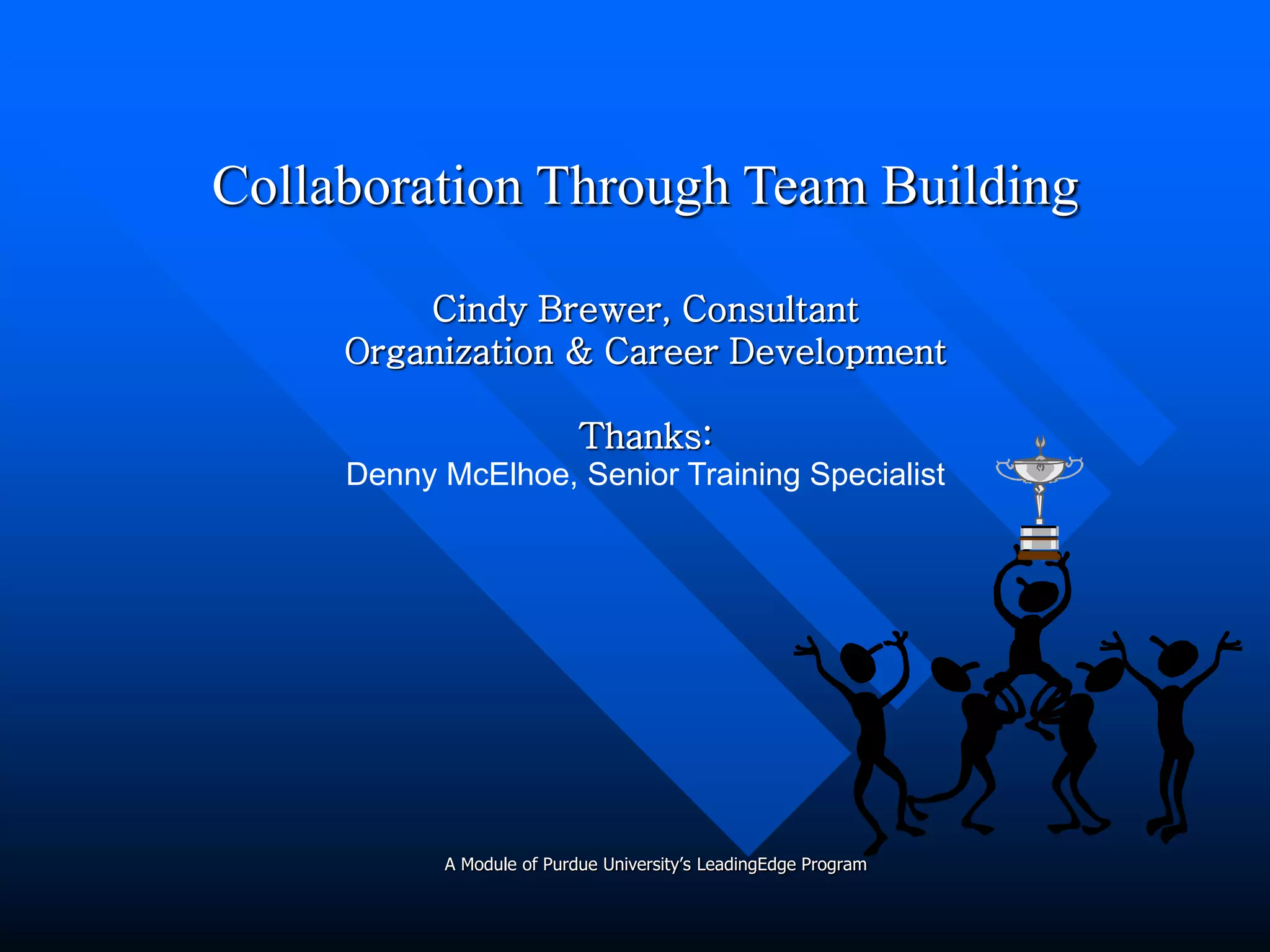 Collaboration Through Team Building

Cindy Brewer, Consultant
Organization & Career Development

Thanks:
Denny McElhoe, Senior Training Specialist

A Module of Purdue University's LeadingEdge Program